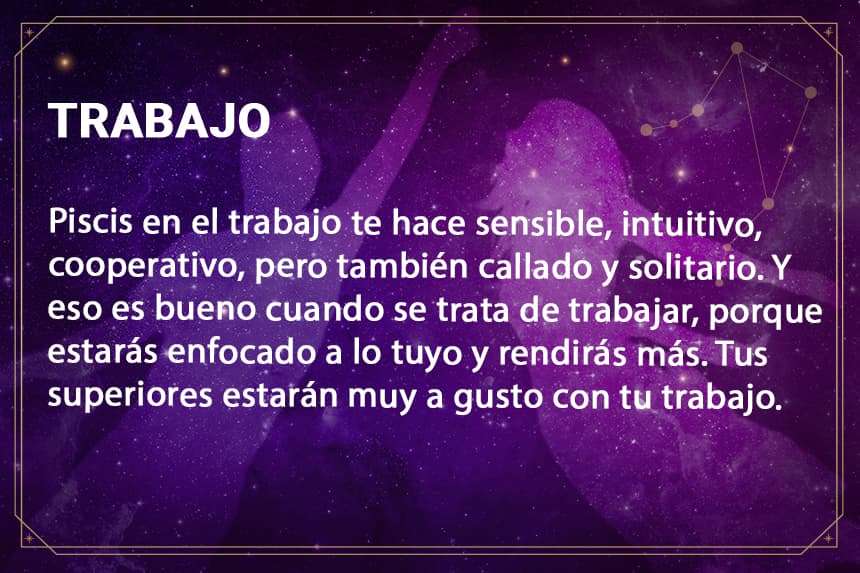 TRABAJO

Piscis en el trabajo te hace sensible, intuitivo, cooperativo, pero también callado y solitario. Y eso es bueno cuando se trata de trabajar, porque estarás enfocado a lo tuyo y rendirás más. Tus superiores estarán muy a gusto con tu trabajo.